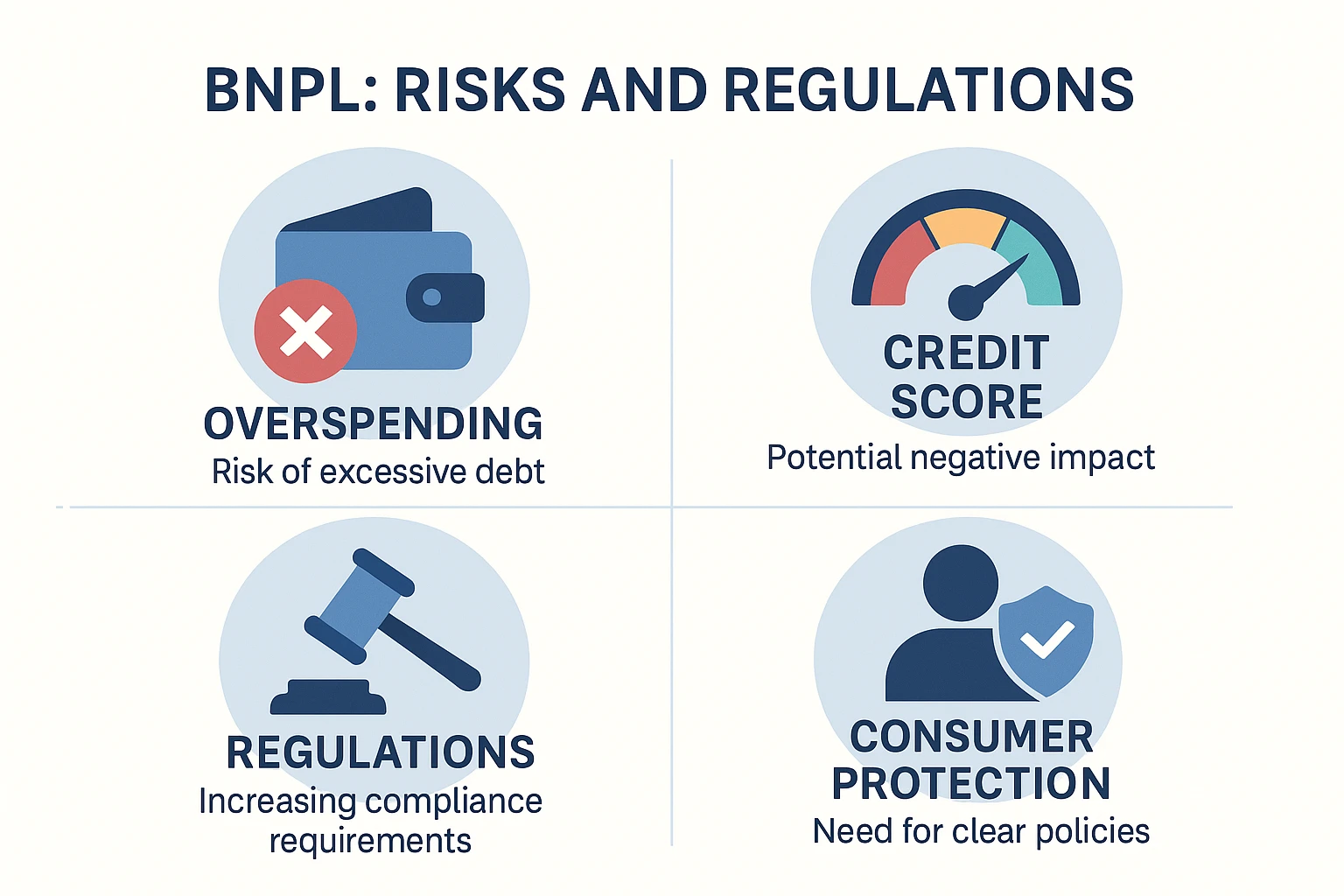 BNPL: RISKS AND REGULATIONS

OVERSPENDING
Risk of excessive debt

CREDIT SCORE
Potential negative impact

REGULATIONS
Increasing compliance requirements

CONSUMER PROTECTION
Need for clear policies